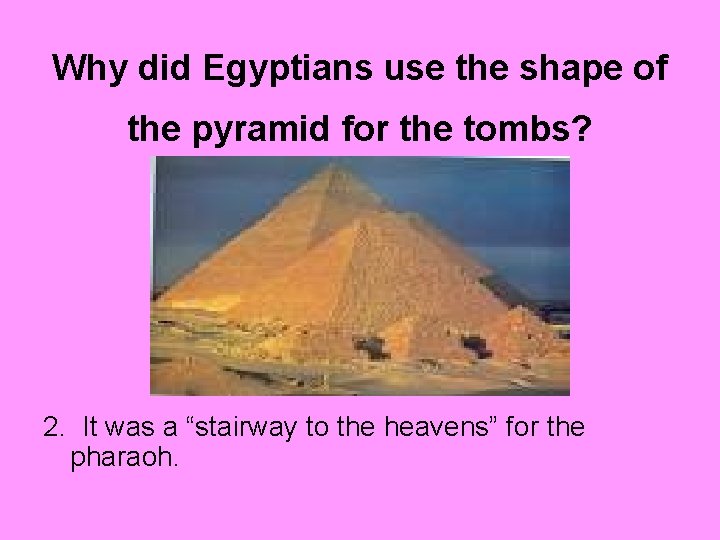 Why did Egyptians use the shape of the pyramid for the tombs?

2. It was a “stairway to the heavens” for the pharaoh.